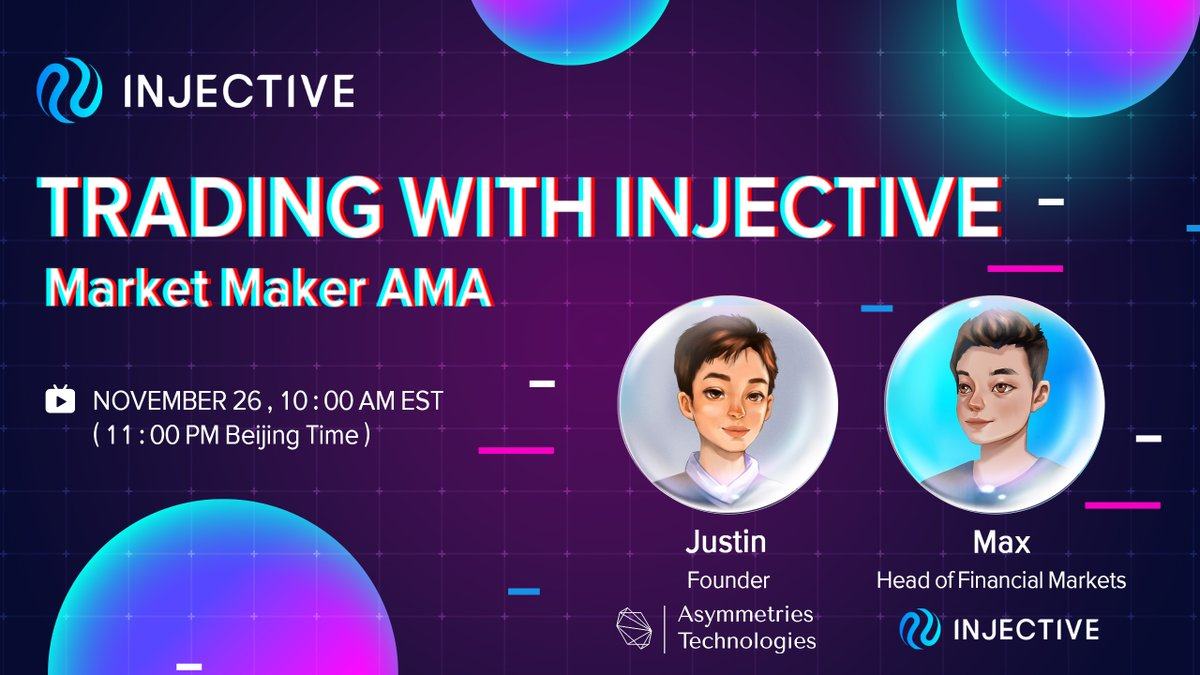 INJECTIVE

TRADING WITH INJECTIVE

Market Maker AMA

NOVEMBER 26 , 10 : 00 AM EST
( 11 : 00 PM Beijing Time )

Justin
Founder
Asymmetries Technologies

Max
Head of Financial Markets
INJECTIVE